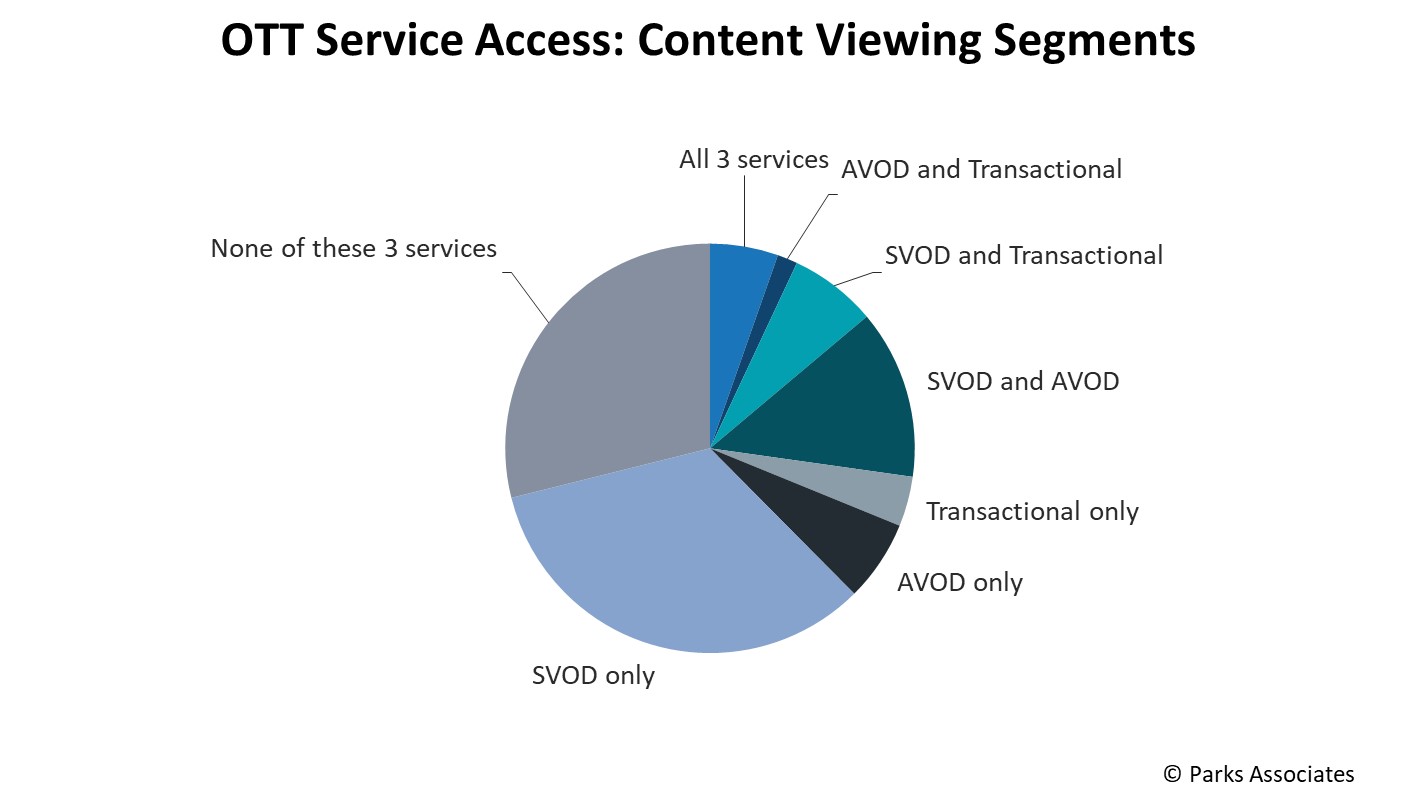 OTT Service Access: Content Viewing Segments

All 3 services
AVOD and Transactional
SVOD and Transactional
SVOD and AVOD
Transactional only
AVOD only
SVOD only
None of these 3 services

© Parks Associates